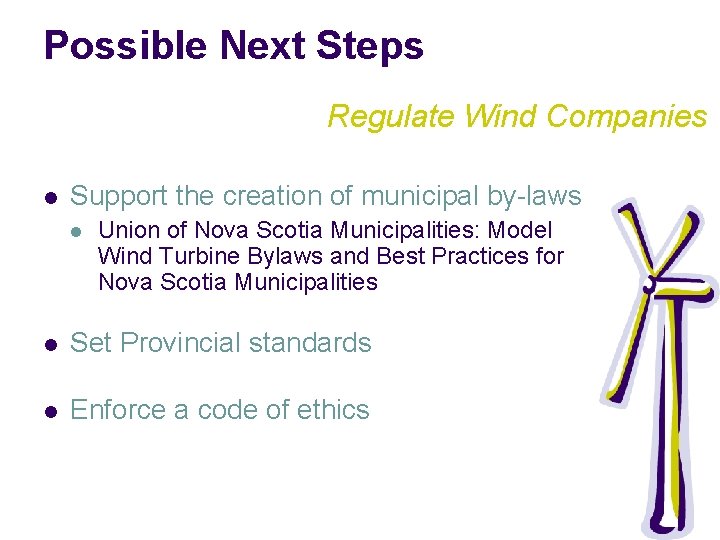 Possible Next Steps

Regulate Wind Companies

- Support the creation of municipal by-laws
  - Union of Nova Scotia Municipalities: Model Wind Turbine Bylaws and Best Practices for Nova Scotia Municipalities

- Set Provincial standards

- Enforce a code of ethics